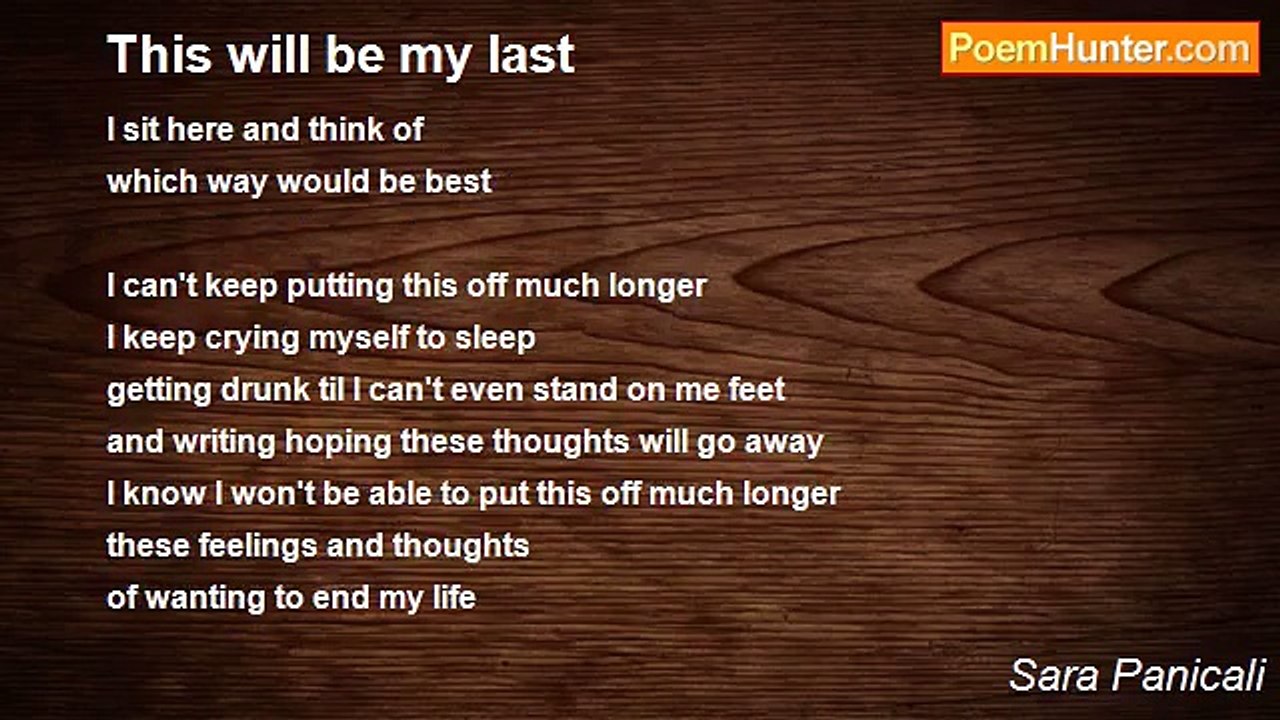 This will be my last

PoemHunter.com

I sit here and think of
which way would be best

I can't keep putting this off much longer
I keep crying myself to sleep
getting drunk til I can't even stand on me feet
and writing hoping these thoughts will go away
I know I won't be able to put this off much longer
these feelings and thoughts
of wanting to end my life

Sara Panicali